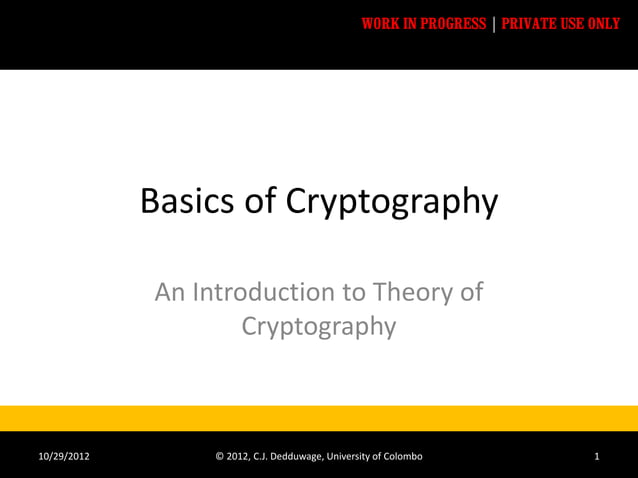 WORK IN PROGRESS | PRIVATE USE ONLY

Basics of Cryptography

An Introduction to Theory of Cryptography

10/29/2012

© 2012, C.J. Dedduwage, University of Colombo

1